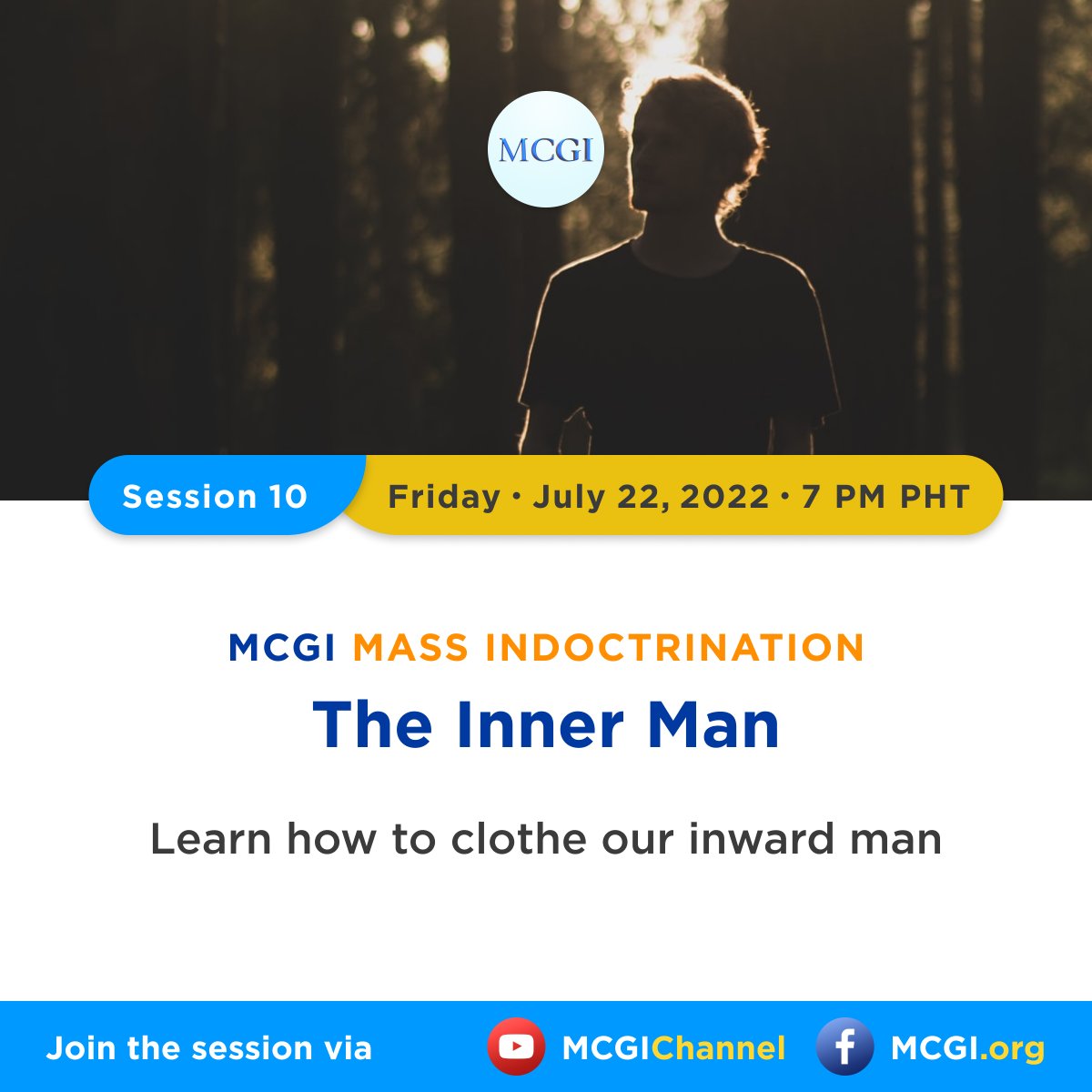 MCGI

Session 10

Friday • July 22, 2022 • 7 PM PHT

MCGI MASS INDOCTRINATION

The Inner Man

Learn how to clothe our inward man

Join the session via MCGIChannel MCGI.org